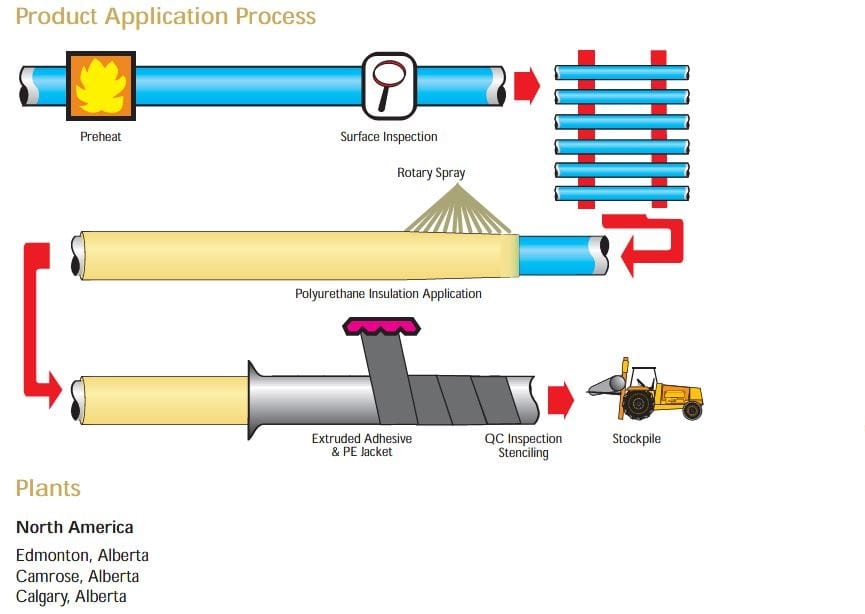 Product Application Process

Preheat

Surface Inspection

Rotary Spray

Polyurethane Insulation Application

Extruded Adhesive & PE Jacket

QC Inspection Stenciling

Stockpile

Plants

North America

Edmonton, Alberta
Camrose, Alberta
Calgary, Alberta